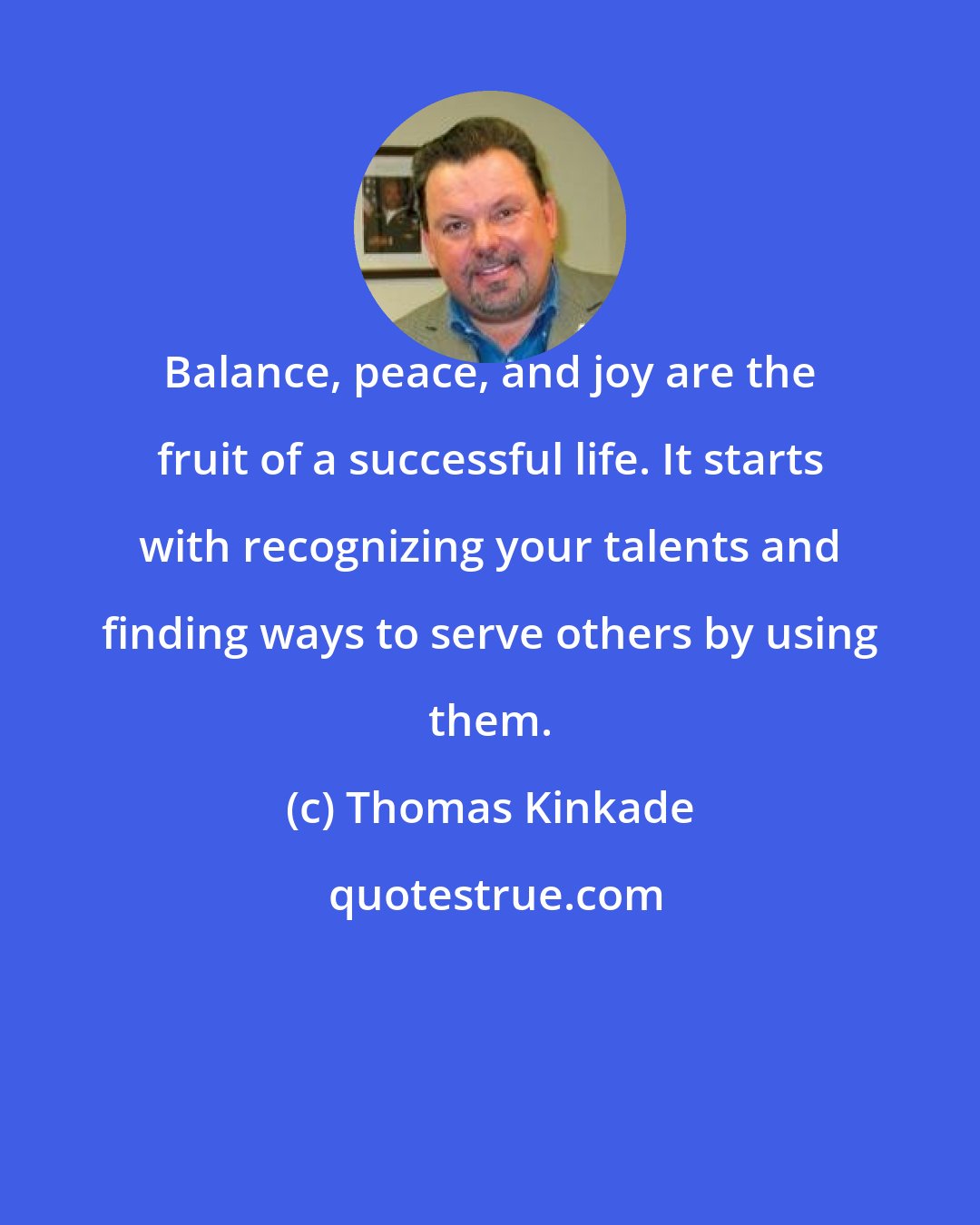 Balance, peace, and joy are the fruit of a successful life. It starts with recognizing your talents and finding ways to serve others by using them.

(c) Thomas Kinkade

quotestrue.com